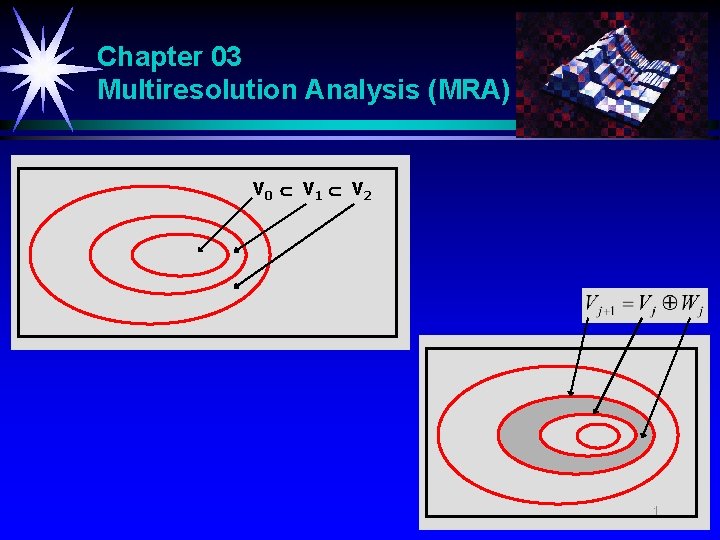 Chapter 03
Multiresolution Analysis (MRA)

$V_0 \subset V_1 \subset V_2$

$V_{j+1} = V_j \oplus W_j$

1